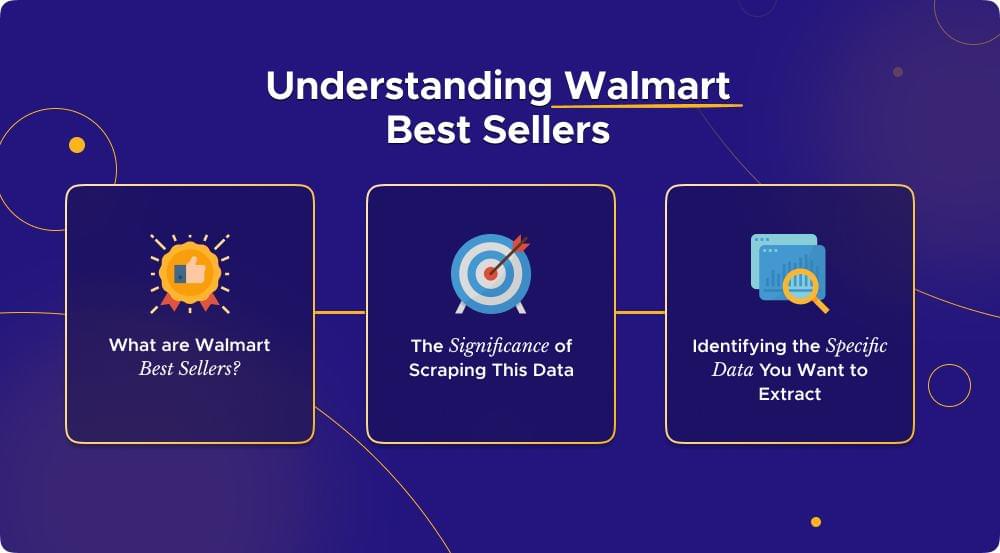 Understanding Walmart Best Sellers

What are Walmart Best Sellers?

The Significance of Scraping This Data

Identifying the Specific Data You Want to Extract